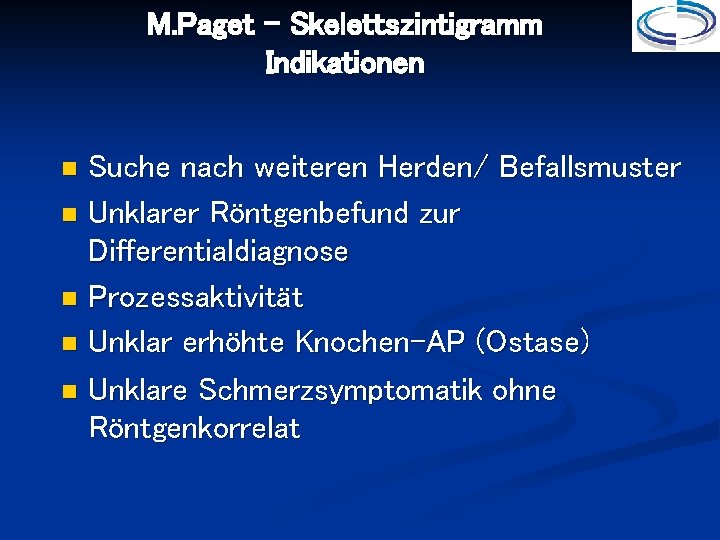 M.Paget – Skelettszintigramm
Indikationen

- Suche nach weiteren Herden/ Befallsmuster
- Unklarer Röntgenbefund zur Differentialdiagnose
- Prozessaktivität
- Unklar erhöhte Knochen-AP (Ostase)
- Unklare Schmerzsymptomatik ohne Röntgenkorrelat